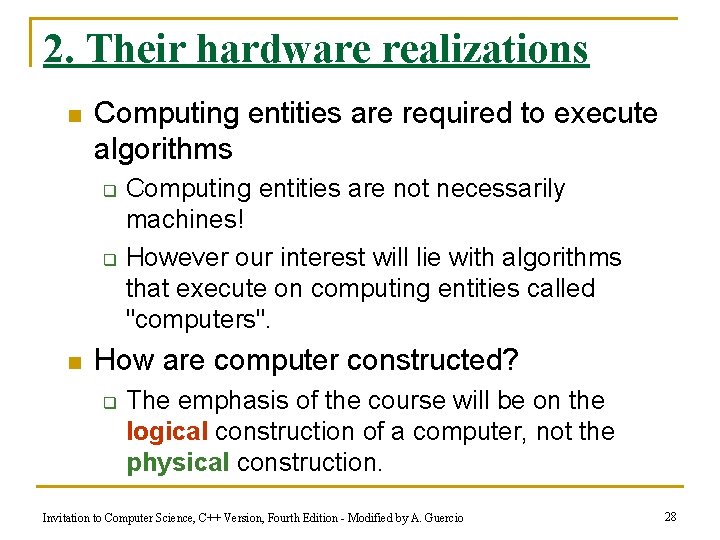 2. Their hardware realizations

Computing entities are required to execute algorithms

Computing entities are not necessarily machines!

However our interest will lie with algorithms that execute on computing entities called "computers".

How are computer constructed?

The emphasis of the course will be on the logical construction of a computer, not the physical construction.

Invitation to Computer Science, C++ Version, Fourth Edition - Modified by A. Guercio

28